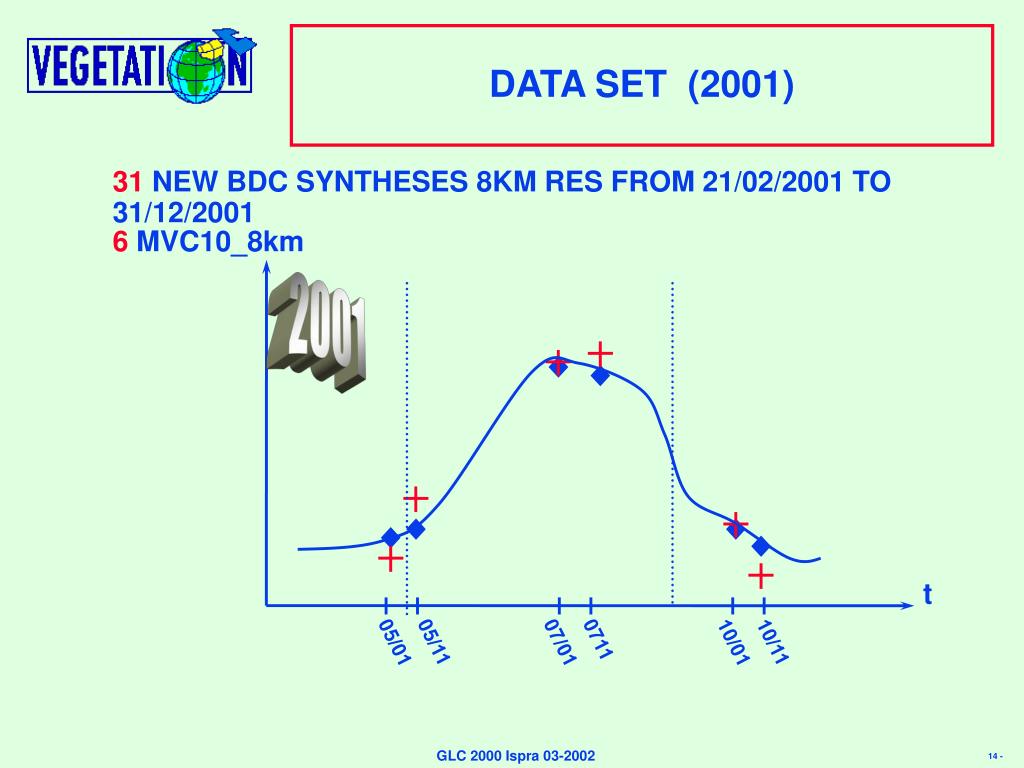 VEGETATION

DATA SET (2001)

31 NEW BDC SYNTHESES 8KM RES FROM 21/02/2001 TO 31/12/2001
6 MVC10_8km

2001

t

05/01
05/11
07/01
07/11
10/01
10/11

GLC 2000 Ispra 03-2002

14 -